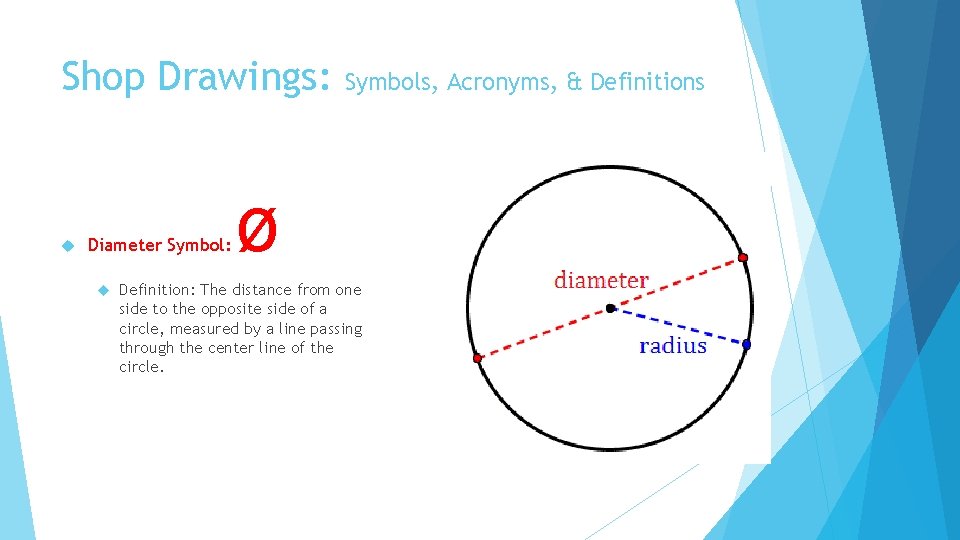 Shop Drawings: Symbols, Acronyms, & Definitions

Diameter Symbol: Ø

Definition: The distance from one side to the opposite side of a circle, measured by a line passing through the center line of the circle.

diameter

radius